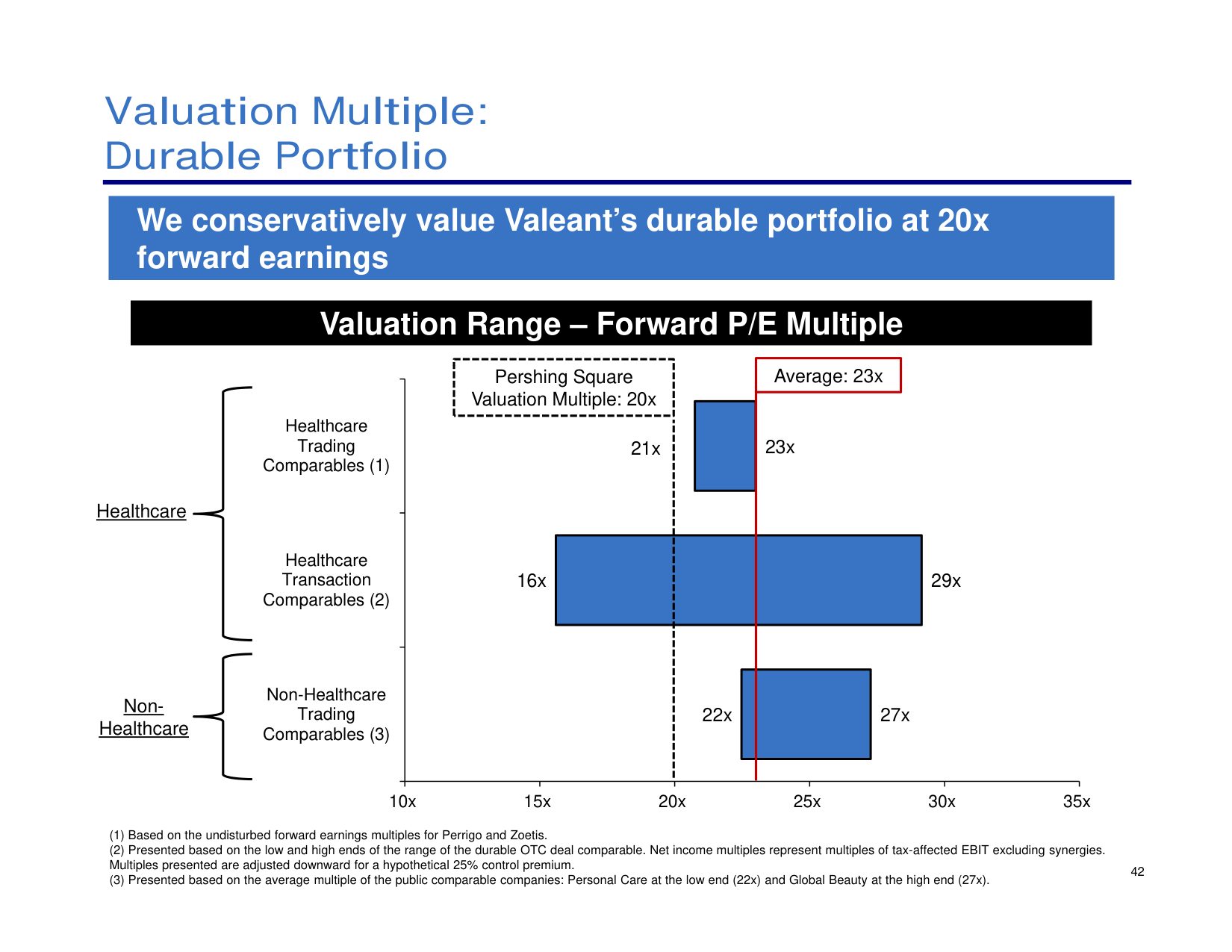 Valuation Multiple:
Durable Portfolio

We conservatively value Valeant's durable portfolio at 20x forward earnings

Valuation Range – Forward P/E Multiple

Pershing Square Valuation Multiple: 20x

Average: 23x

Healthcare

Healthcare Trading Comparables (1)

21x

23x

Healthcare Transaction Comparables (2)

16x

29x

Non-Healthcare

Non-Healthcare Trading Comparables (3)

22x

27x

10x 15x 20x 25x 30x 35x

(1) Based on the undisturbed forward earnings multiples for Perrigo and Zoetis.
(2) Presented based on the low and high ends of the range of the durable OTC deal comparable. Net income multiples represent multiples of tax-affected EBIT excluding synergies. Multiples presented are adjusted downward for a hypothetical 25% control premium.
(3) Presented based on the average multiple of the public comparable companies: Personal Care at the low end (22x) and Global Beauty at the high end (27x).

42